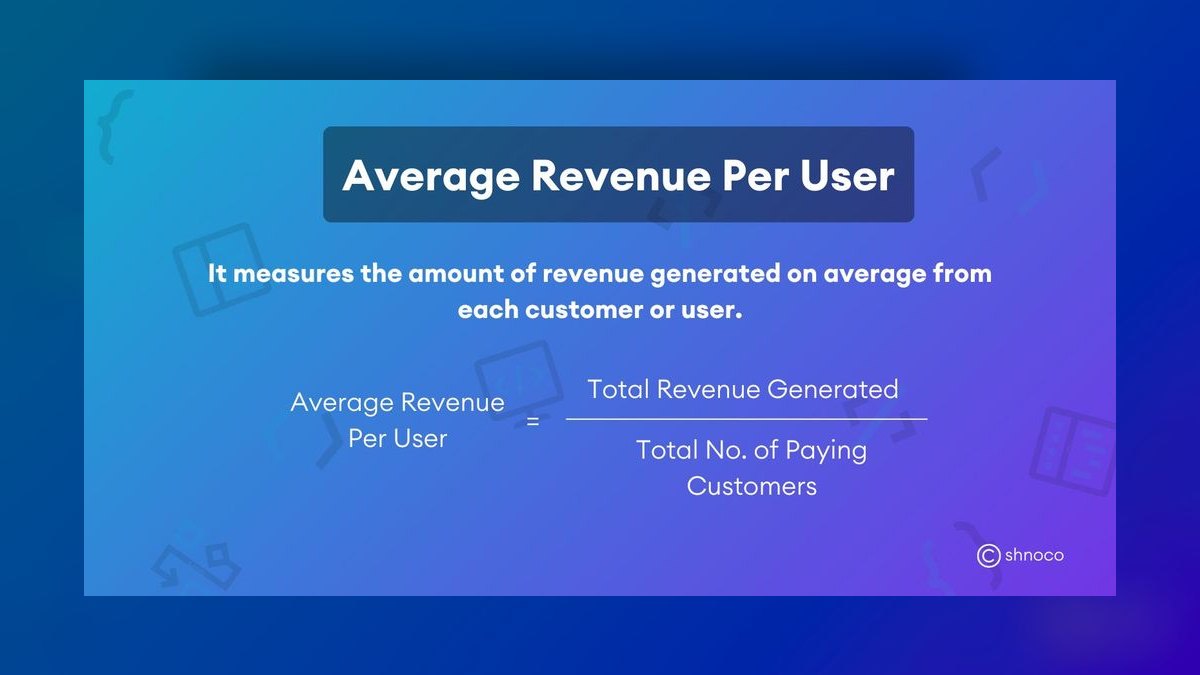 Average Revenue Per User

It measures the amount of revenue generated on average from each customer or user.

$\text{Average Revenue Per User} = \frac{\text{Total Revenue Generated}}{\text{Total No. of Paying Customers}}$

shnoco